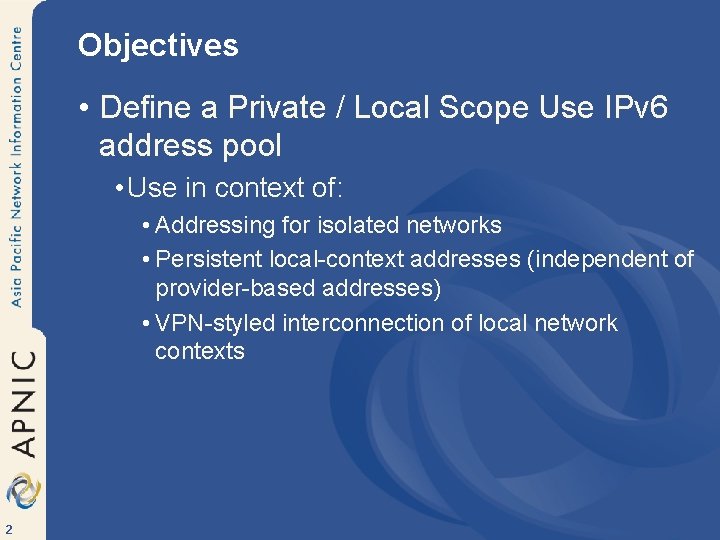 Asia Pacific Network Information Centre

APNIC

2

Objectives

• Define a Private / Local Scope Use IPv6 address pool

• Use in context of:

• Addressing for isolated networks

• Persistent local-context addresses (independent of provider-based addresses)

• VPN-styled interconnection of local network contexts